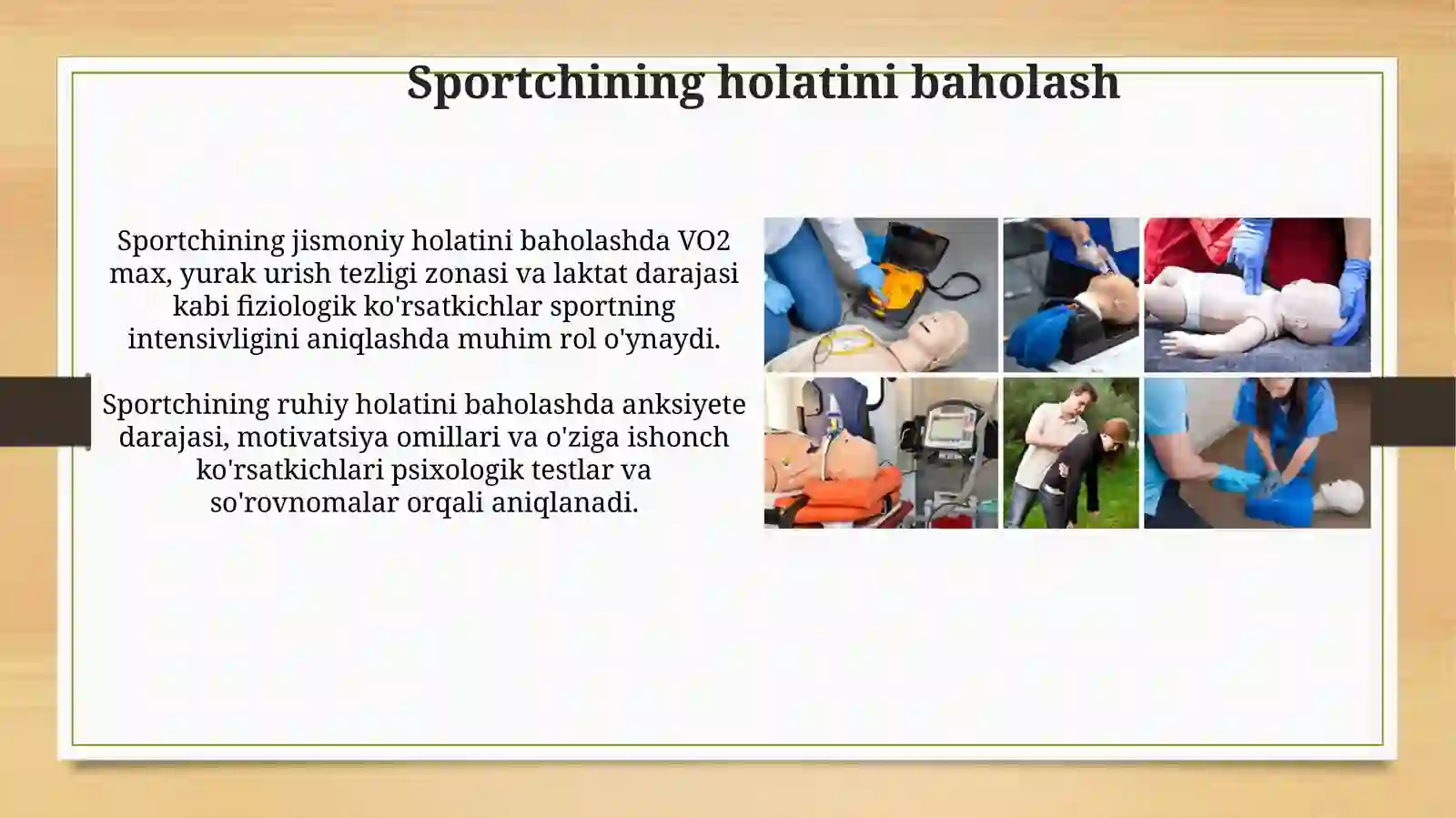 Sportchining holatini baholash

Sportchining jismoniy holatini baholashda VO2 max, yurak urish tezligi zonasi va laktat darajasi kabi fiziologik ko'rsatkichlar sportning intensivligini aniqlashda muhim rol o'ynaydi.

Sportchining ruhiy holatini baholashda anksiyete darajasi, motivatsiya omillari va o'ziga ishonch ko'rsatkichlari psixologik testlar va so'rovnomalar orqali aniqlanadi.